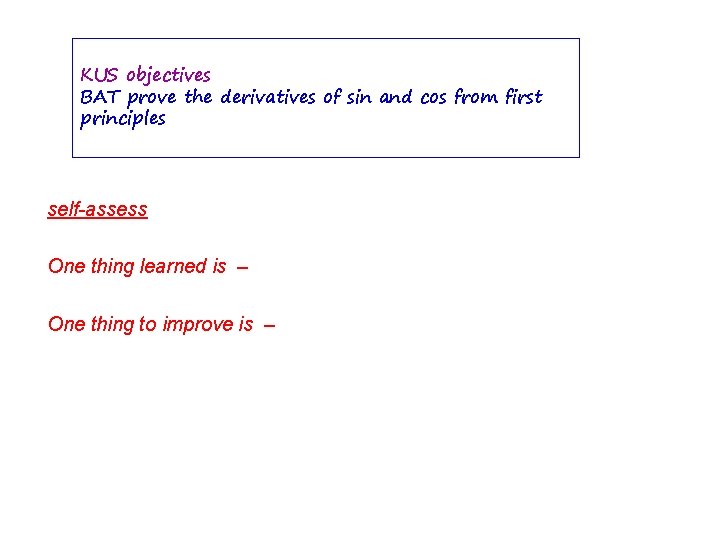 KUS objectives
BAT prove the derivatives of sin and cos from first principles

self-assess

One thing learned is –

One thing to improve is –